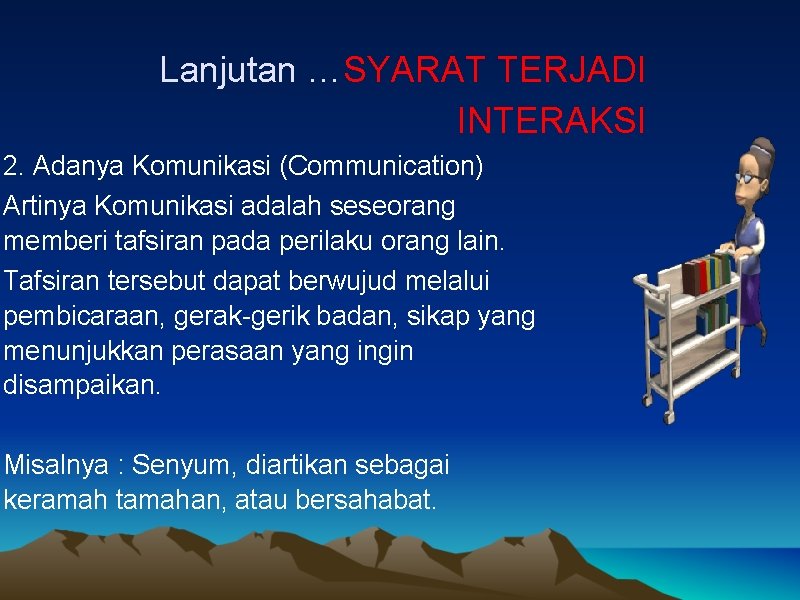 Lanjutan …SYARAT TERJADI INTERAKSI

2. Adanya Komunikasi (Communication)

Artinya Komunikasi adalah seseorang memberi tafsiran pada perilaku orang lain.

Tafsiran tersebut dapat berwujud melalui pembicaraan, gerak-gerik badan, sikap yang menunjukkan perasaan yang ingin disampaikan.

Misalnya : Senyum, diartikan sebagai keramah tamahan, atau bersahabat.